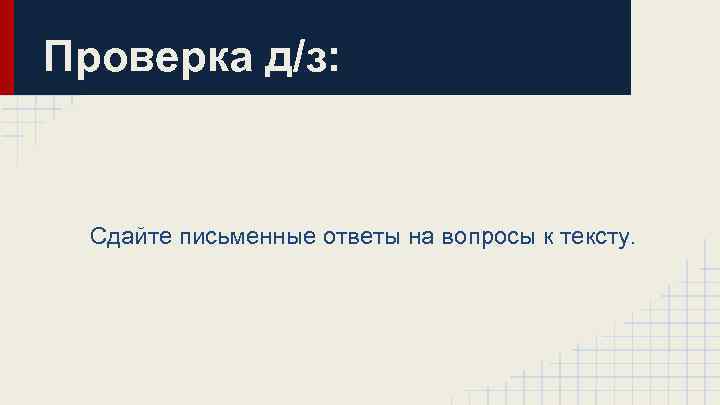 Проверка д/з:

Сдайте письменные ответы на вопросы к тексту.